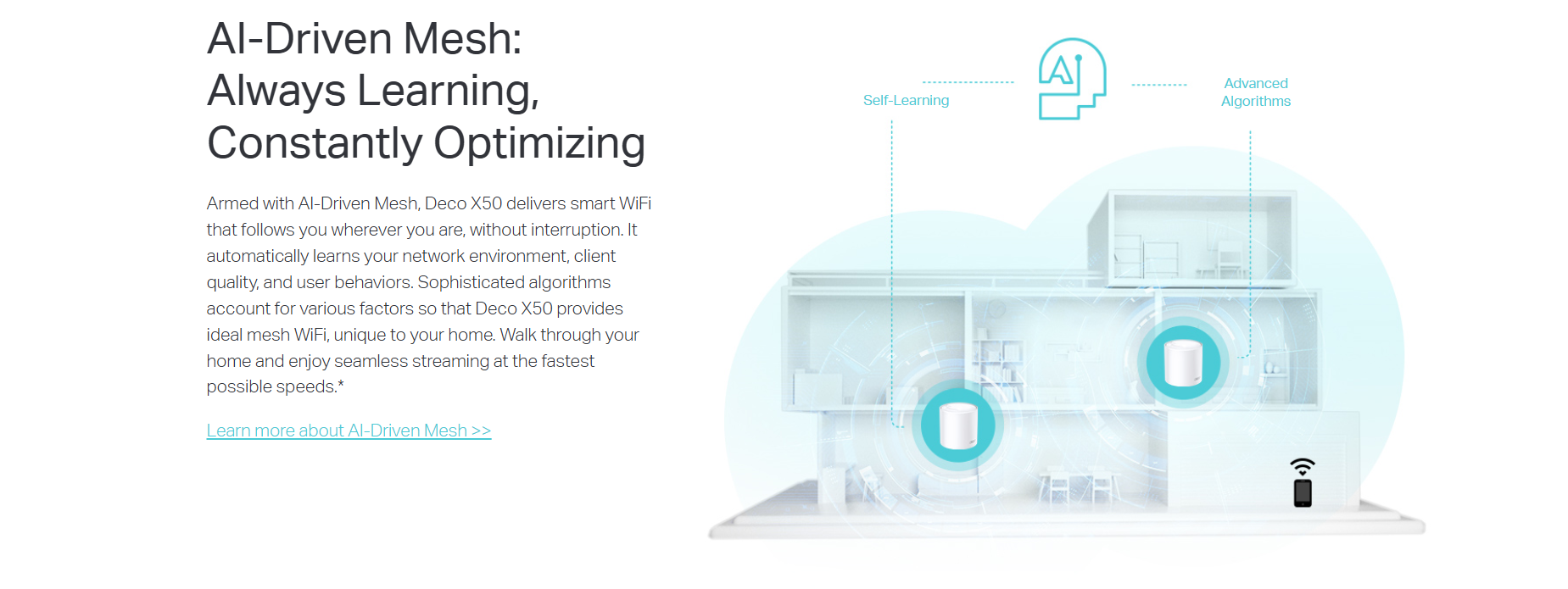 AI-Driven Mesh:
Always Learning,
Constantly Optimizing

Armed with AI-Driven Mesh, Deco X50 delivers smart WiFi that follows you wherever you are, without interruption. It automatically learns your network environment, client quality, and user behaviors. Sophisticated algorithms account for various factors so that Deco X50 provides ideal mesh WiFi, unique to your home. Walk through your home and enjoy seamless streaming at the fastest possible speeds.*

Learn more about AI-Driven Mesh >>

Self-Learning

AI

Advanced Algorithms